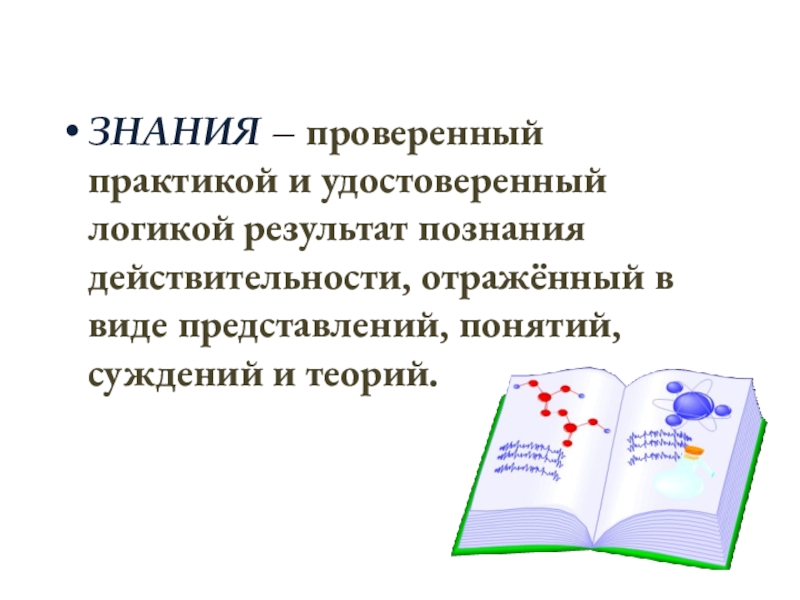 • ЗНАНИЯ – проверенный практикой и удостоверенный логикой результат познания действительности, отражённый в виде представлений, понятий, суждений и теорий.